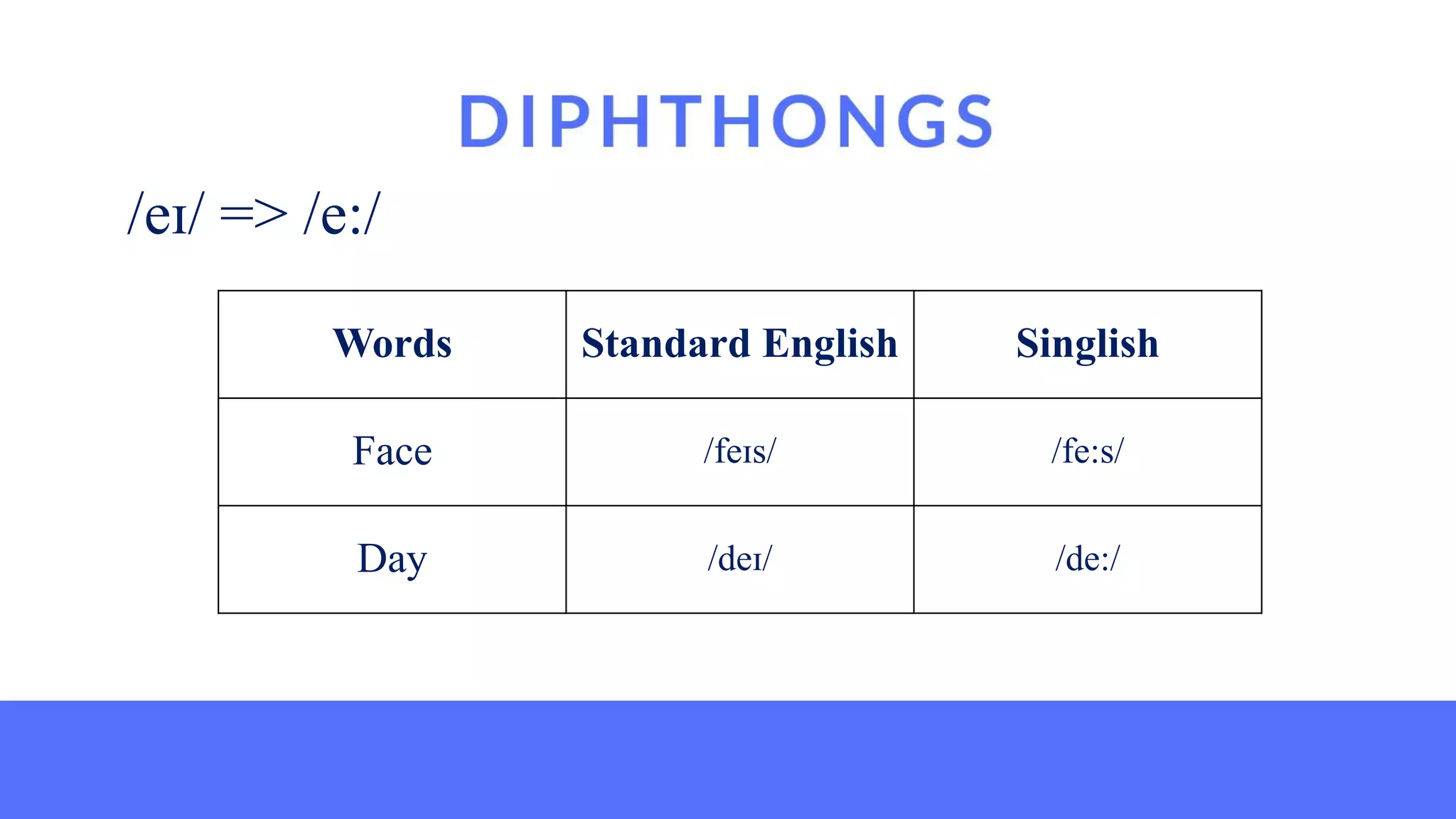 DIPHTHONGS

/eɪ/ => /e:/

| Words | Standard English | Singlish |
|---|---|---|
| Face | /feɪs/ | /fe:s/ |
| Day | /deɪ/ | /de:/ |